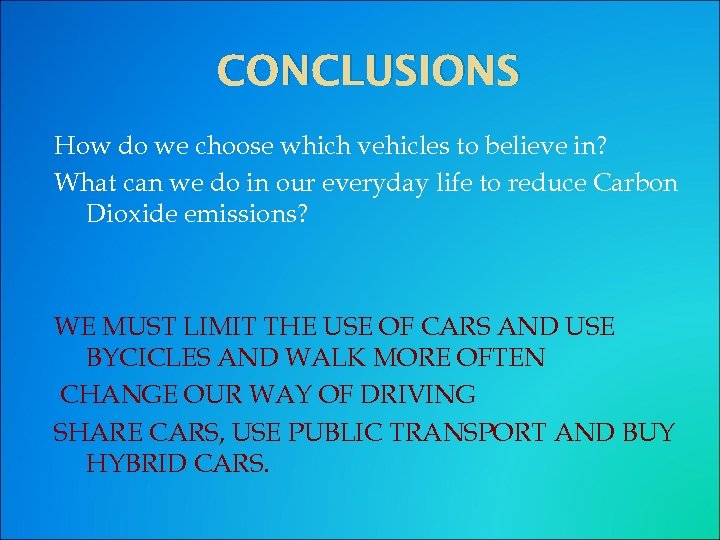 CONCLUSIONS

How do we choose which vehicles to believe in?

What can we do in our everyday life to reduce Carbon Dioxide emissions?

WE MUST LIMIT THE USE OF CARS AND USE BYCICLES AND WALK MORE OFTEN

CHANGE OUR WAY OF DRIVING

SHARE CARS, USE PUBLIC TRANSPORT AND BUY HYBRID CARS.